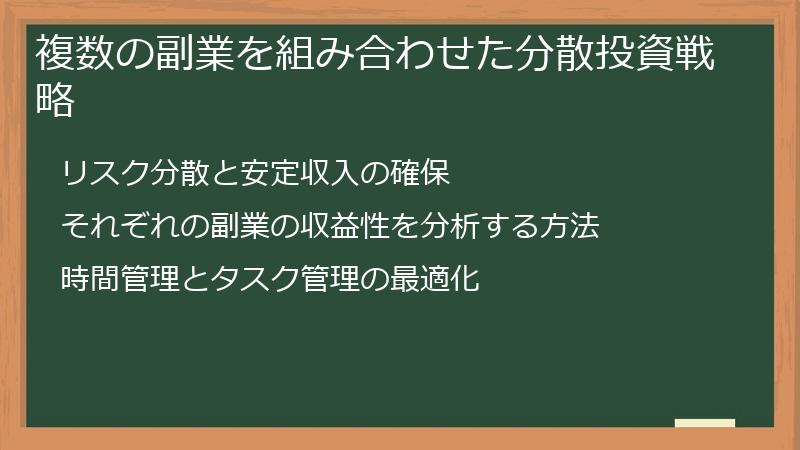 複数の副業を組み合わせた分散投資戦略

リスク分散と安定収入の確保

それぞれの副業の収益性を分析する方法

時間管理とタスク管理の最適化